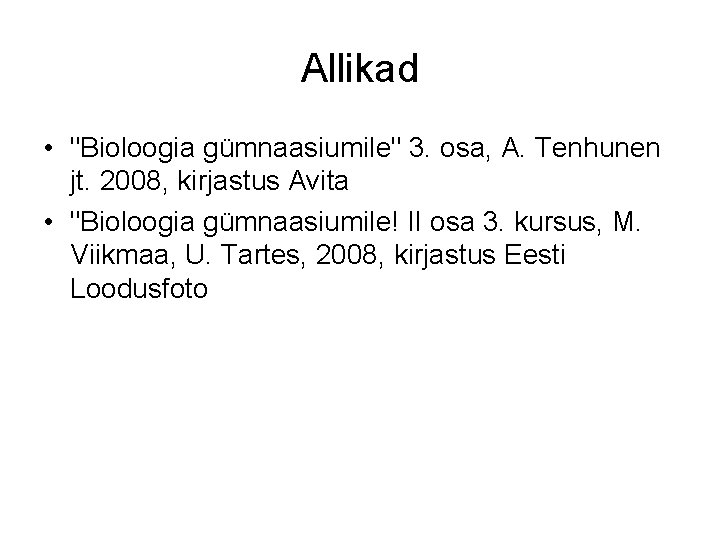 Allikad

• "Bioloogia gümnaasiumile" 3. osa, A. Tenhunen jt. 2008, kirjastus Avita

• "Bioloogia gümnaasiumile! II osa 3. kursus, M. Viikmaa, U. Tartes, 2008, kirjastus Eesti Loodusfoto